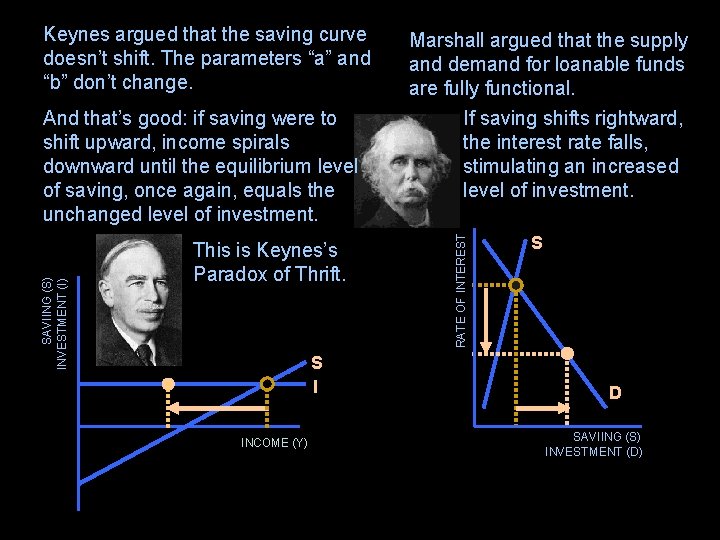 Keynes argued that the saving curve doesn't shift. The parameters "a" and "b" don't change.

And that's good: if saving were to shift upward, income spirals downward until the equilibrium level of saving, once again, equals the unchanged level of investment.

This is Keynes's Paradox of Thrift.

SAVIING (S)
INVESTMENT (I)

S
I

INCOME (Y)

Marshall argued that the supply and demand for loanable funds are fully functional.

If saving shifts rightward, the interest rate falls, stimulating an increased level of investment.

RATE OF INTEREST

S
D

SAVIING (S)
INVESTMENT (D)